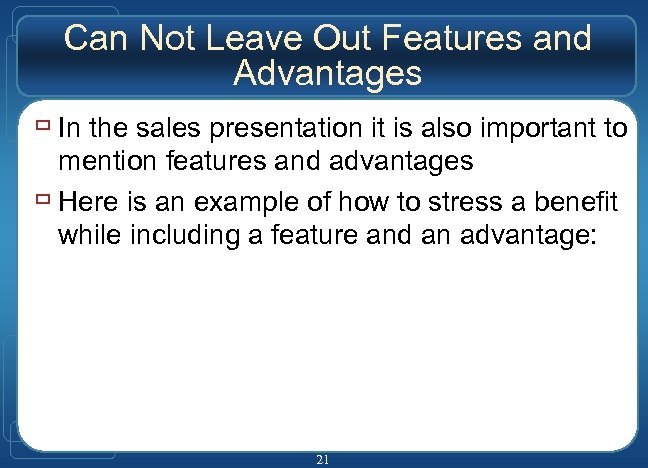 Can Not Leave Out Features and Advantages

In the sales presentation it is also important to mention features and advantages

Here is an example of how to stress a benefit while including a feature and an advantage:

21